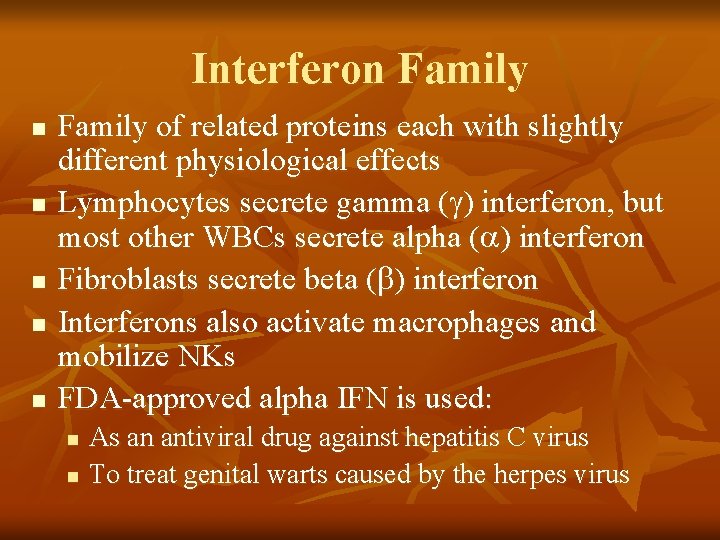 Interferon Family

- Family of related proteins each with slightly different physiological effects
- Lymphocytes secrete gamma ($\gamma$) interferon, but most other WBCs secrete alpha ($\alpha$) interferon
- Fibroblasts secrete beta ($\beta$) interferon
- Interferons also activate macrophages and mobilize NKs
- FDA-approved alpha IFN is used:
  - As an antiviral drug against hepatitis C virus
  - To treat genital warts caused by the herpes virus